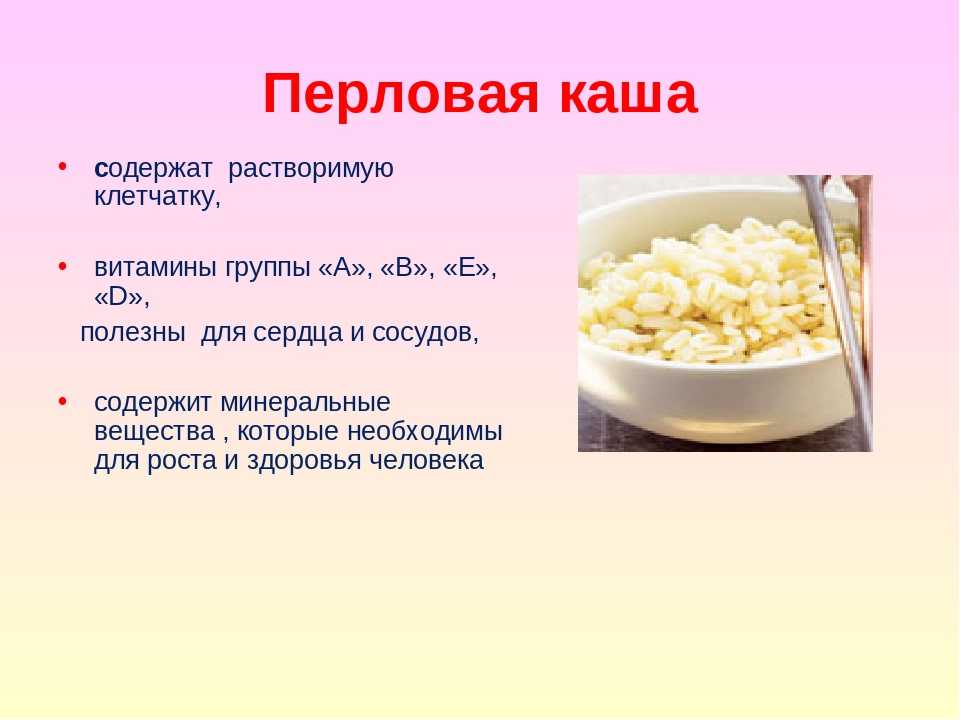 Перловая каша

• содержат растворимую клетчатку,

• витамины группы «А», «В», «Е», «D»,
полезны для сердца и сосудов,

• содержит минеральные вещества , которые необходимы для роста и здоровья человека